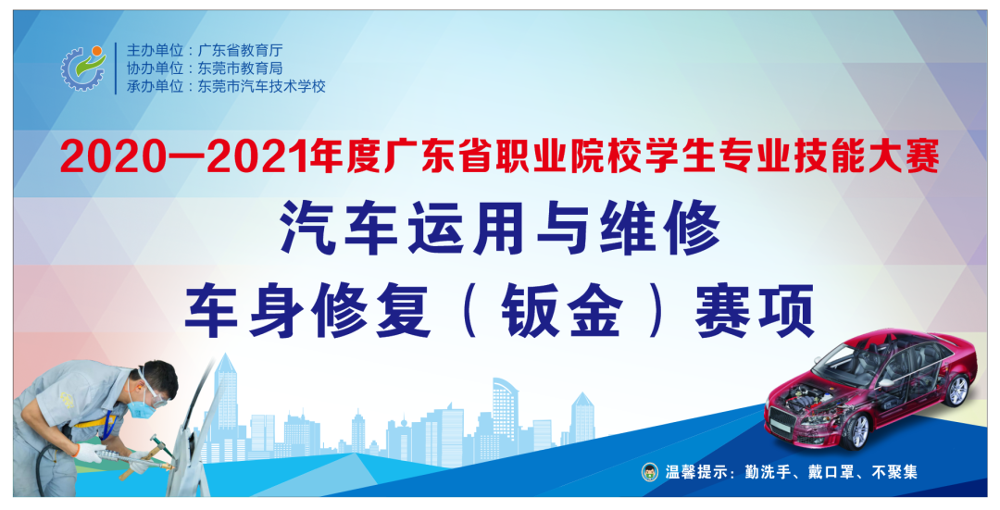 主办单位：广东省教育厅
协办单位：东莞市教育局
承办单位：东莞市汽车技术学校

2020—2021年度广东省职业院校学生专业技能大赛
汽车运用与维修
车身修复（钣金）赛项

温馨提示：勤洗手、戴口罩、不聚集